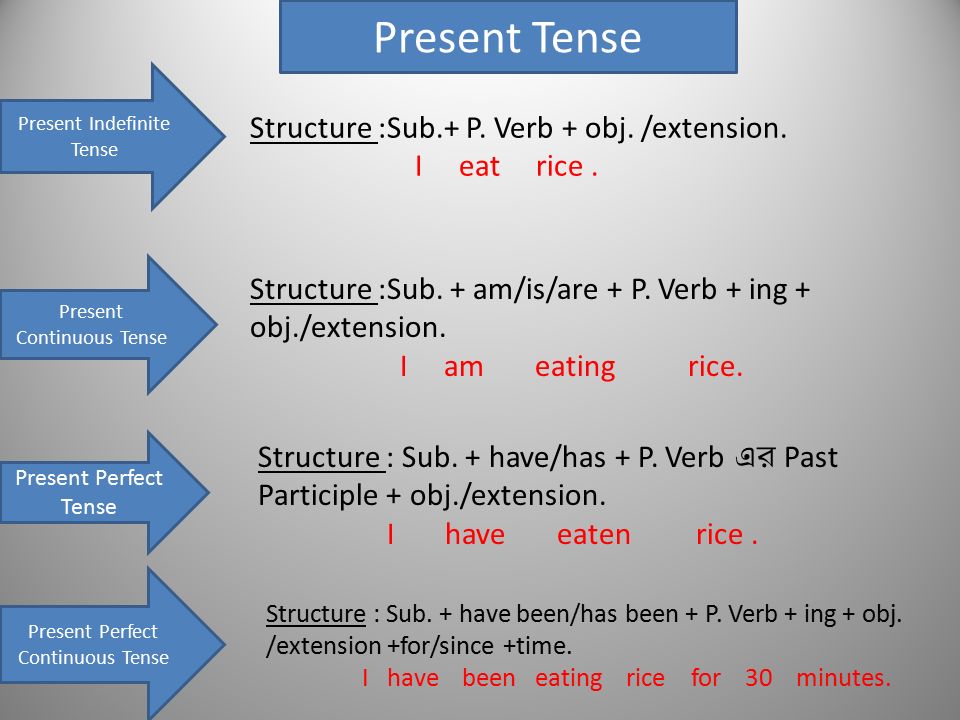 Present Tense

Present Indefinite Tense

Structure :Sub.+ P. Verb + obj. /extension.
I eat rice .

Present Continuous Tense

Structure :Sub. + am/is/are + P. Verb + ing + obj./extension.
I am eating rice.

Present Perfect Tense

Structure : Sub. + have/has + P. Verb এর Past Participle + obj./extension.
I have eaten rice .

Present Perfect Continuous Tense

Structure : Sub. + have been/has been + P. Verb + ing + obj. /extension +for/since +time.
I have been eating rice for 30 minutes.